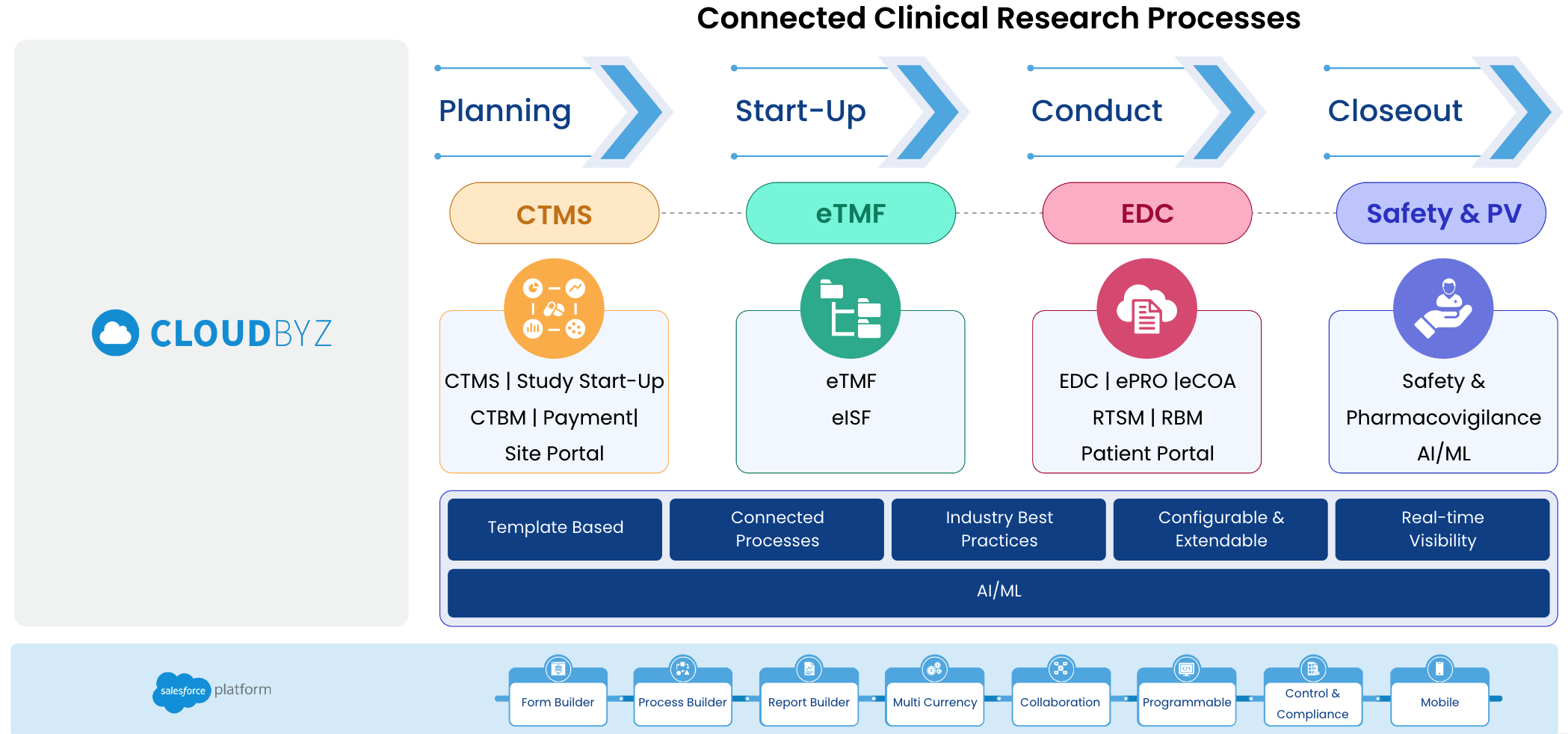 Connected Clinical Research Processes

CLOUDBYZ

Planning

Start-Up

Conduct

Closeout

CTMS

eTMF

EDC

Safety & PV

CTMS | Study Start-Up
CTBM | Payment|
Site Portal

eTMF
eISF

EDC | ePRO |eCOA
RTSM | RBM
Patient Portal

Safety &
Pharmacovigilance
AI/ML

Template Based

Connected Processes

Industry Best Practices

Configurable & Extendable

Real-time Visibility

AI/ML

salesforce platform

Form Builder

Process Builder

Report Builder

Multi Currency

Collaboration

Programmable

Control & Compliance

Mobile